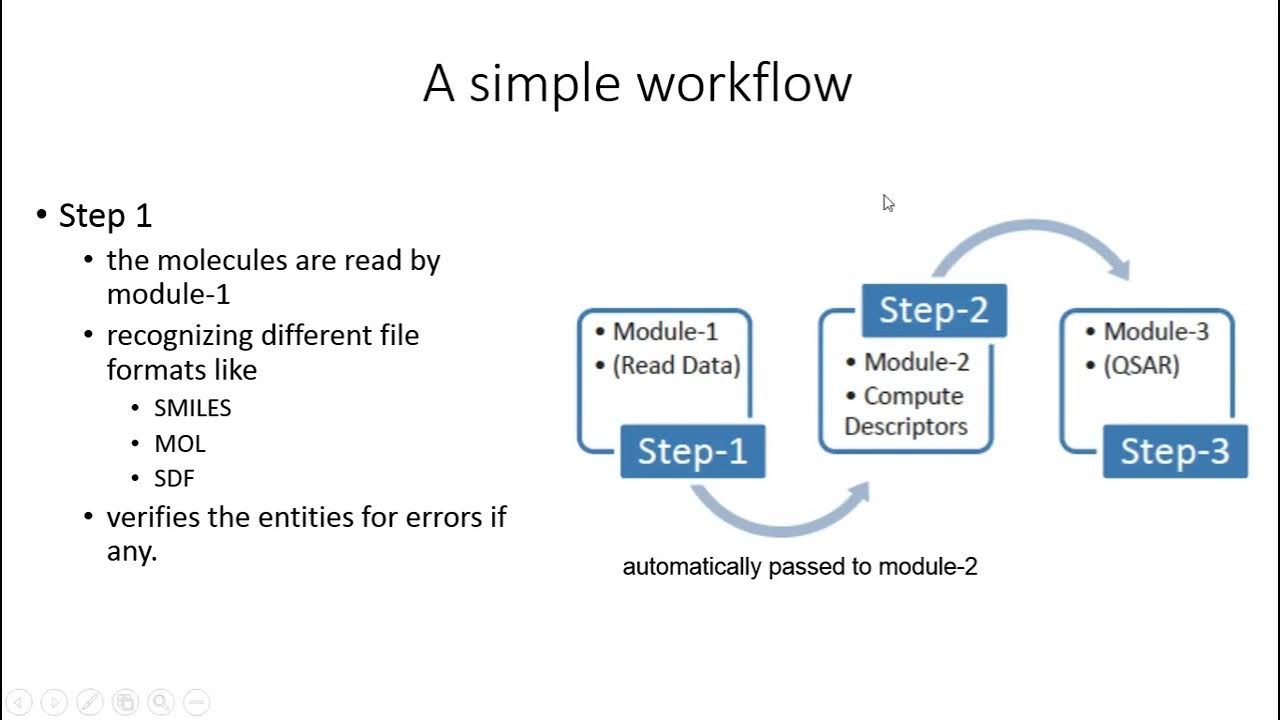 A simple workflow

• Step 1
  • the molecules are read by module-1
  • recognizing different file formats like
    • SMILES
    • MOL
    • SDF
  • verifies the entities for errors if any.

• Module-1
• (Read Data)
Step-1

Step-2
• Module-2
• Compute Descriptors

• Module-3
• (QSAR)
Step-3

automatically passed to module-2